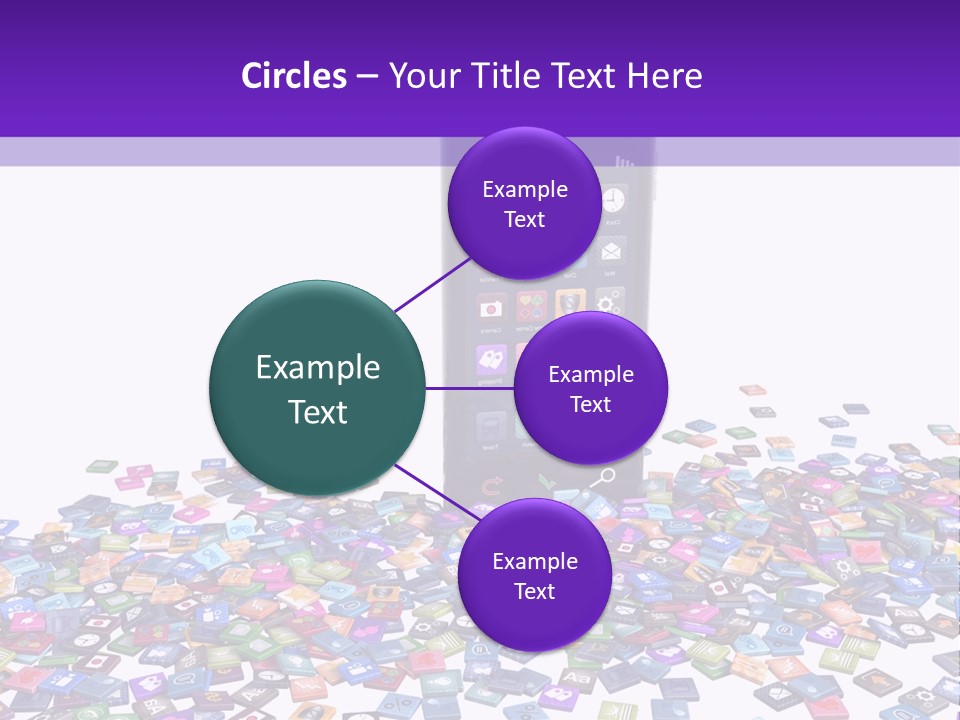 Circles – Your Title Text Here

Example Text

Example Text

Example Text

Example Text